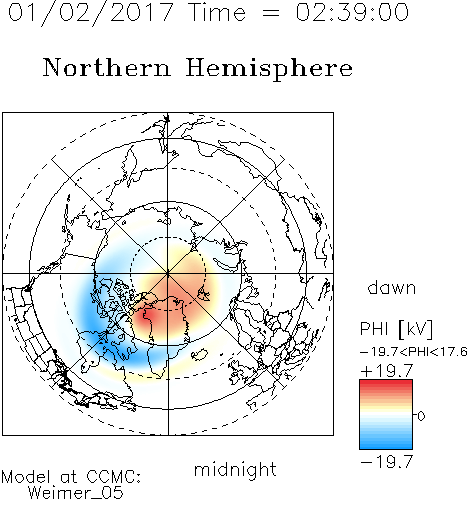 01/02/2017 Time = 02:39:00

Northern Hemisphere

dawn

PHI [kV]

−19.7<PHI<17.6

+19.7

0

−19.7

midnight

Model at CCMC:
Weimer_05